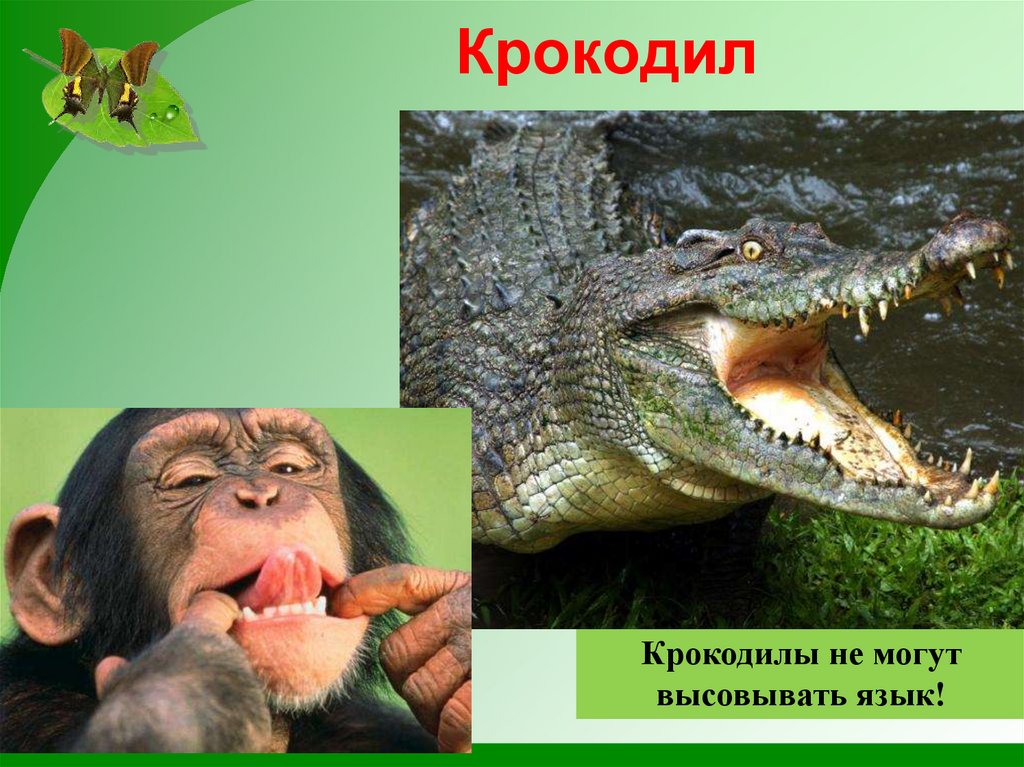 Крокодил

Крокодилы не могут высовывать язык!